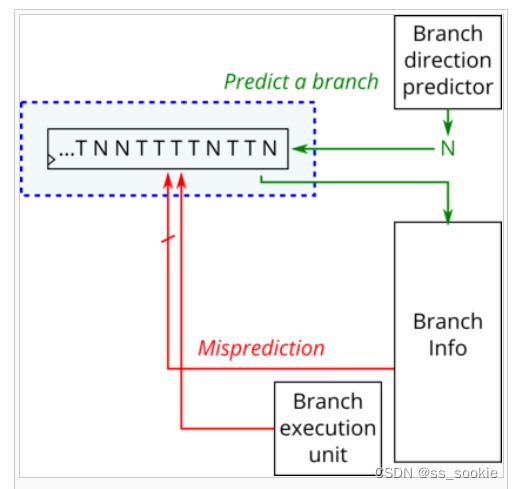 Branch direction predictor

Predict a branch

...T N N T T T T N T T N

N

Branch Info

Misprediction

Branch execution unit

CSDN @ss_sookie